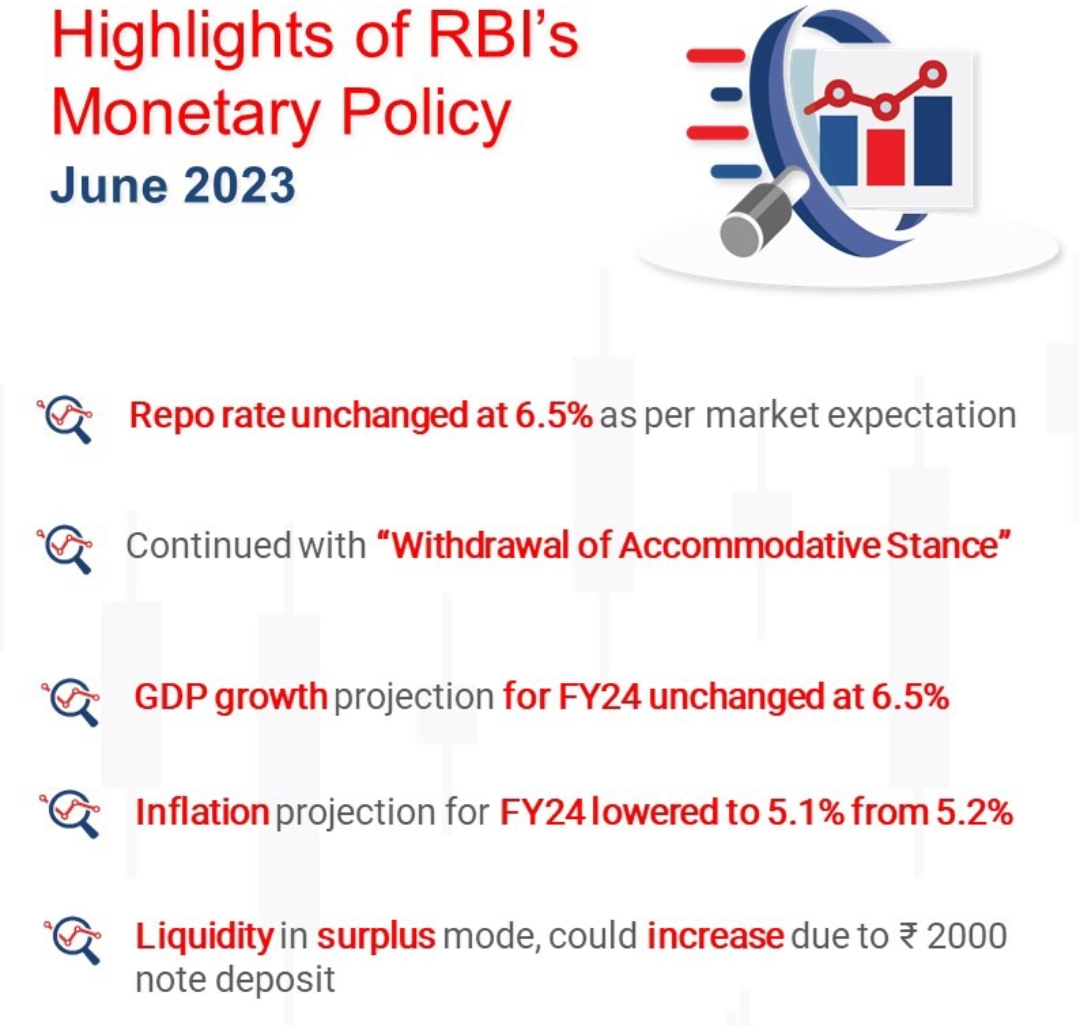 Highlights of RBI's Monetary Policy
June 2023

Repo rate unchanged at 6.5% as per market expectation

Continued with "Withdrawal of Accommodative Stance"

GDP growth projection for FY24 unchanged at 6.5%

Inflation projection for FY24 lowered to 5.1% from 5.2%

Liquidity in surplus mode, could increase due to ₹ 2000 note deposit